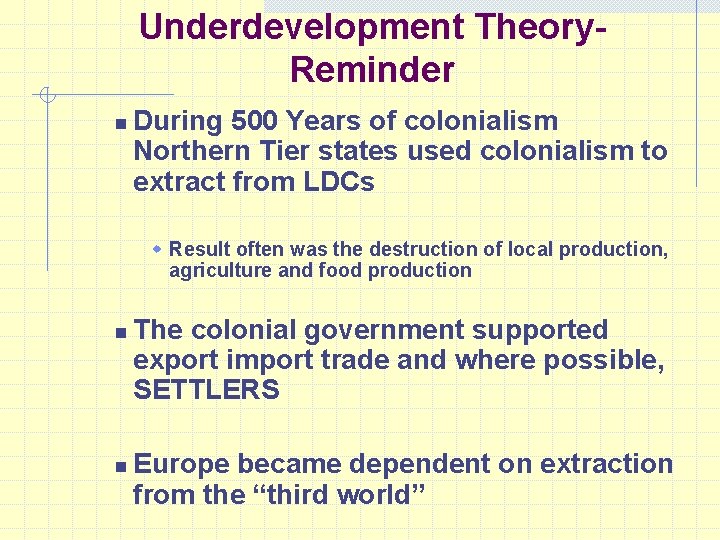 Underdevelopment Theory-Reminder

During 500 Years of colonialism Northern Tier states used colonialism to extract from LDCs

Result often was the destruction of local production, agriculture and food production

The colonial government supported export import trade and where possible, SETTLERS

Europe became dependent on extraction from the “third world”